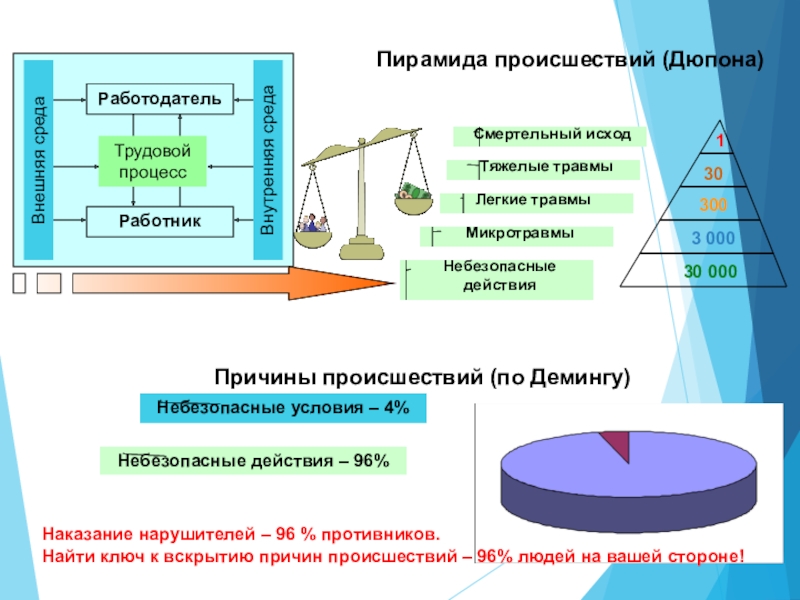 Внешняя среда

Работодатель

Трудовой процесс

Работник

Внутренняя среда

Пирамида происшествий (Дюпона)

Смертельный исход

Тяжелые травмы

Легкие травмы

Микротравмы

Небезопасные действия

1

30

300

3 000

30 000

Причины происшествий (по Демингу)

Небезопасные условия – 4%

Небезопасные действия – 96%

Наказание нарушителей – 96 % противников.
Найти ключ к вскрытию причин происшествий – 96% людей на вашей стороне!